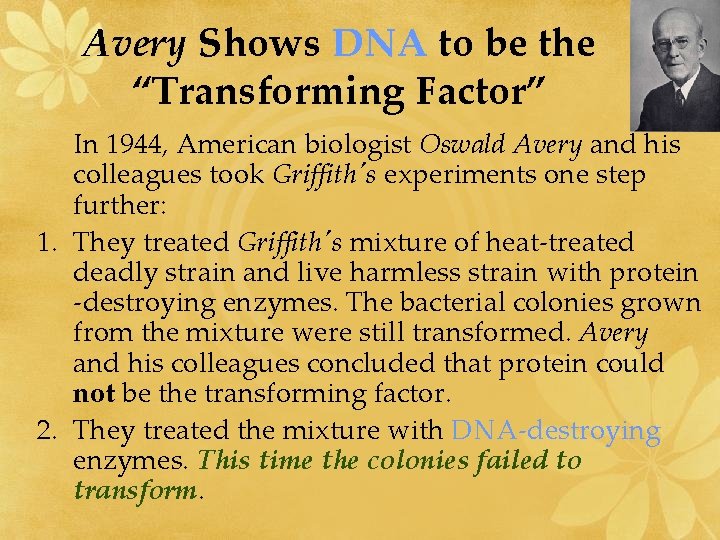 Avery Shows DNA to be the "Transforming Factor"

In 1944, American biologist Oswald Avery and his colleagues took Griffith's experiments one step further:

1. They treated Griffith's mixture of heat-treated deadly strain and live harmless strain with protein -destroying enzymes. The bacterial colonies grown from the mixture were still transformed. Avery and his colleagues concluded that protein could not be the transforming factor.
2. They treated the mixture with DNA-destroying enzymes. This time the colonies failed to transform.